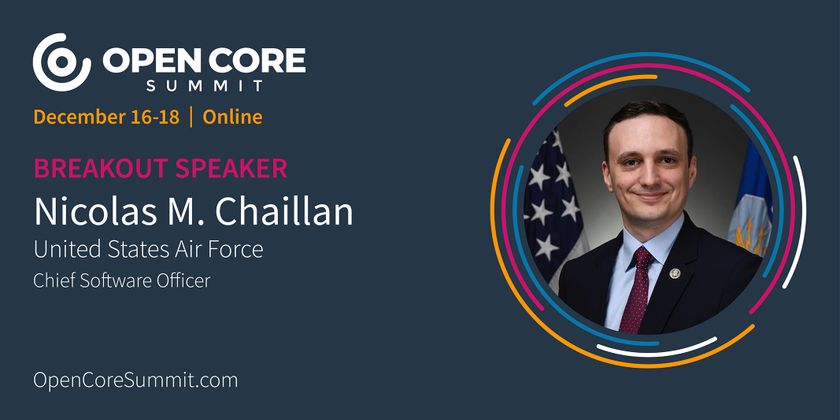 OPEN CORE
SUMMIT

December 16-18 | Online

BREAKOUT SPEAKER

Nicolas M. Chaillan

United States Air Force

Chief Software Officer

OpenCoreSummit.com